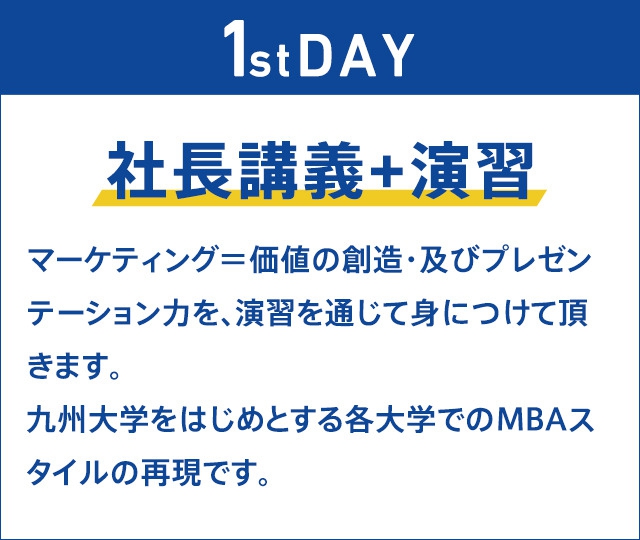 1stDAY

社長講義+演習

マーケティング＝価値の創造･及びプレゼンテーション力を、演習を通じて身につけて頂きます。
九州大学をはじめとする各大学でのMBAスタイルの再現です。